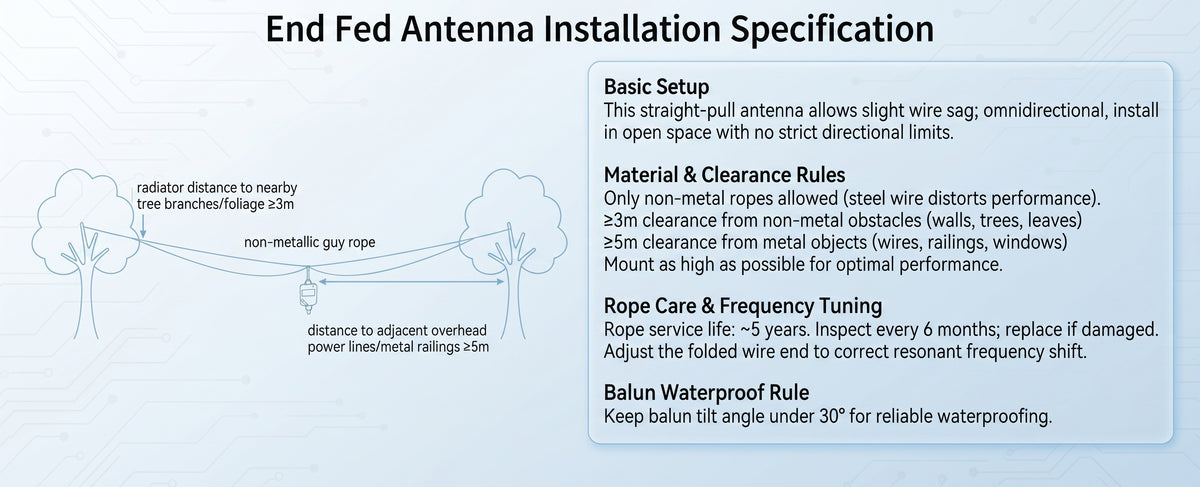 End Fed Antenna Installation Specification

radiator distance to nearby tree branches/foliage ≥3m

non-metallic guy rope

distance to adjacent overhead power lines/metal railings ≥5m

Basic Setup
This straight-pull antenna allows slight wire sag; omnidirectional, install in open space with no strict directional limits.

Material & Clearance Rules
Only non-metal ropes allowed (steel wire distorts performance).
≥3m clearance from non-metal obstacles (walls, trees, leaves)
≥5m clearance from metal objects (wires, railings, windows)
Mount as high as possible for optimal performance.

Rope Care & Frequency Tuning
Rope service life: ~5 years. Inspect every 6 months; replace if damaged.
Adjust the folded wire end to correct resonant frequency shift.

Balun Waterproof Rule
Keep balun tilt angle under 30° for reliable waterproofing.